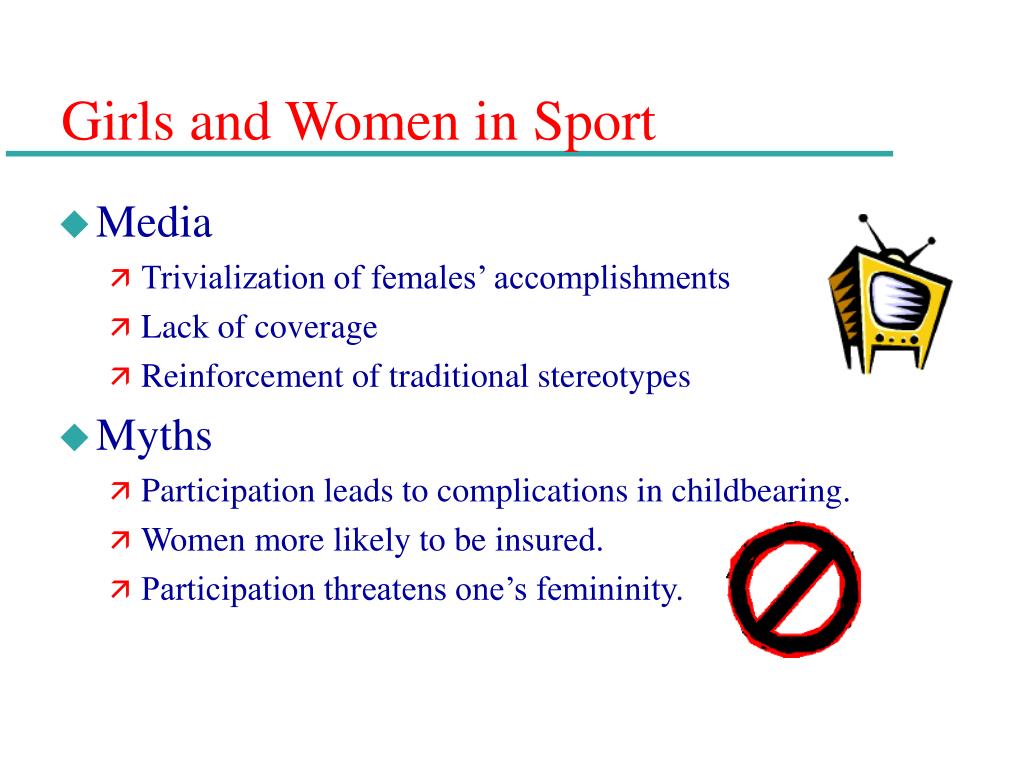 Girls and Women in Sport

Media
Trivialization of females’ accomplishments
Lack of coverage
Reinforcement of traditional stereotypes

Myths
Participation leads to complications in childbearing.
Women more likely to be insured.
Participation threatens one’s femininity.